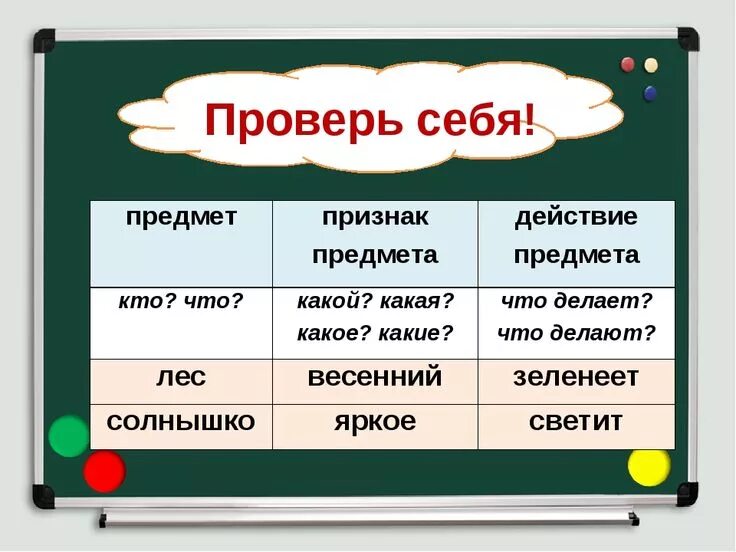 Проверь себя!

| предмет | признак предмета | действие предмета |
|---|---|---|
| кто? что? | какой? какая? какое? какие? | что делает? что делают? |
| лес | весенний | зеленеет |
| солнышко | яркое | светит |